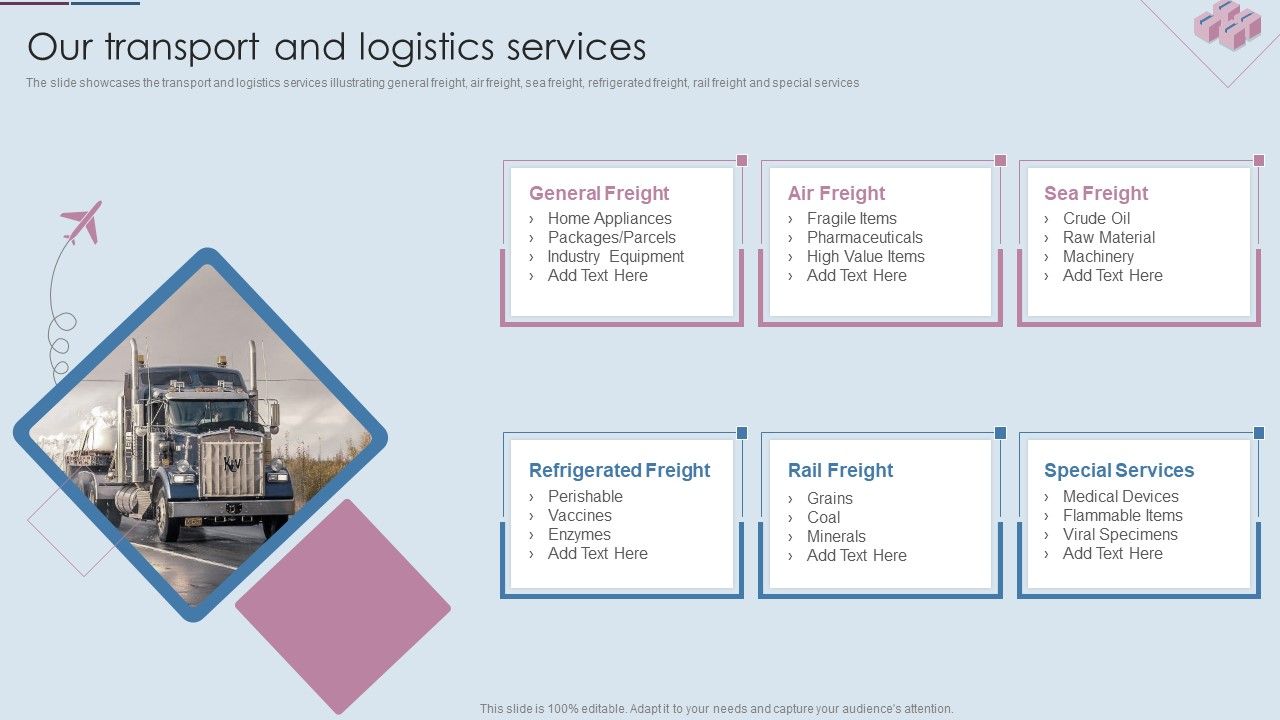 Our transport and logistics services

The slide showcases the transport and logistics services illustrating general freight, air freight, sea freight, refrigerated freight, rail freight and special services

General Freight
› Home Appliances
› Packages/Parcels
› Industry Equipment
› Add Text Here

Air Freight
› Fragile Items
› Pharmaceuticals
› High Value Items
› Add Text Here

Sea Freight
› Crude Oil
› Raw Material
› Machinery
› Add Text Here

Refrigerated Freight
› Perishable
› Vaccines
› Enzymes
› Add Text Here

Rail Freight
› Grains
› Coal
› Minerals
› Add Text Here

Special Services
› Medical Devices
› Flammable Items
› Viral Specimens
› Add Text Here

This slide is 100% editable. Adapt it to your needs and capture your audience's attention.